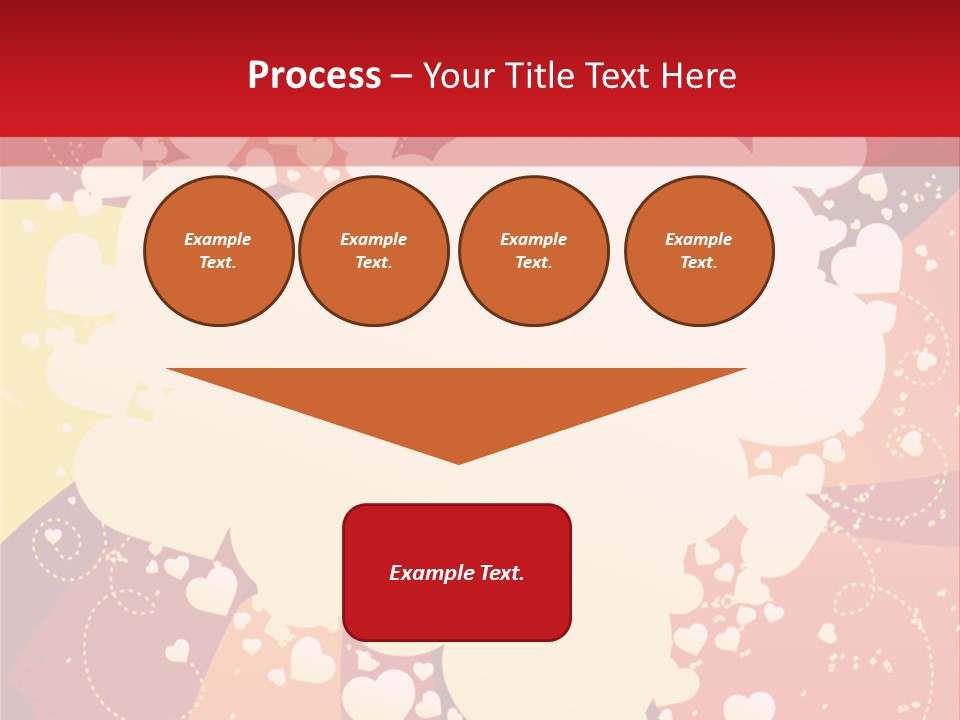 Process – Your Title Text Here

Example Text.

Example Text.

Example Text.

Example Text.

Example Text.